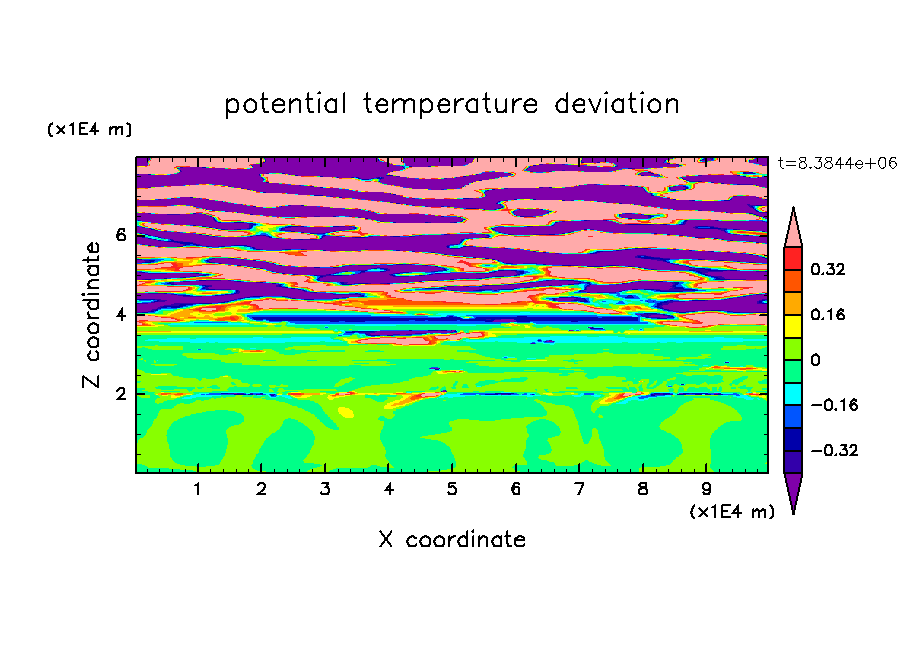 potential temperature deviation

(x1E4 m)

t=8.3844e+06

Z coordinate

6
4
2

0.32
0.16
0
−0.16
−0.32

1 2 3 4 5 6 7 8 9

(x1E4 m)

X coordinate